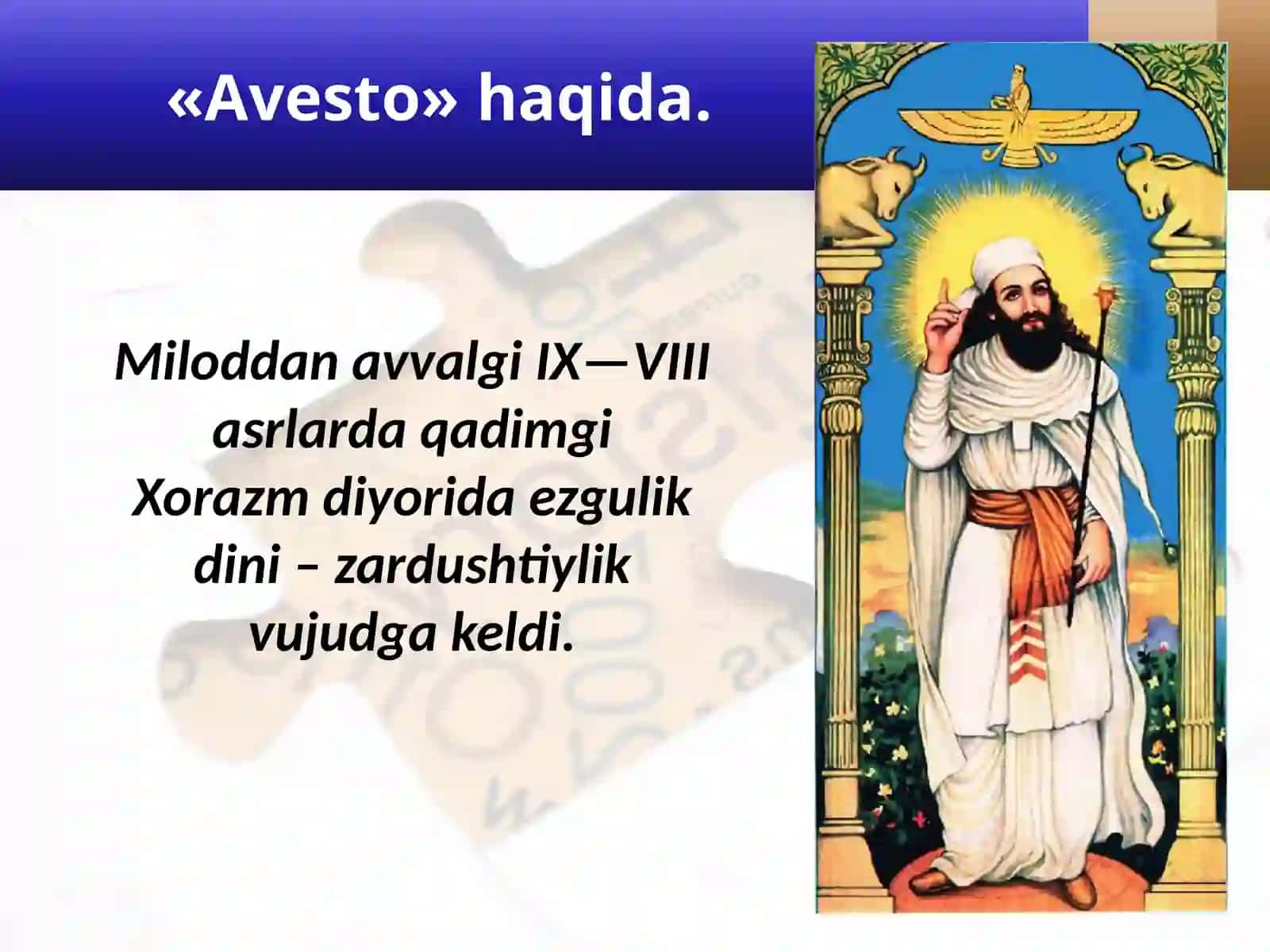 «Avesto» haqida.

Miloddan avvalgi IX—VIII asrlarda qadimgi Xorazm diyorida ezgulik dini – zardushtiylik vujudga keldi.